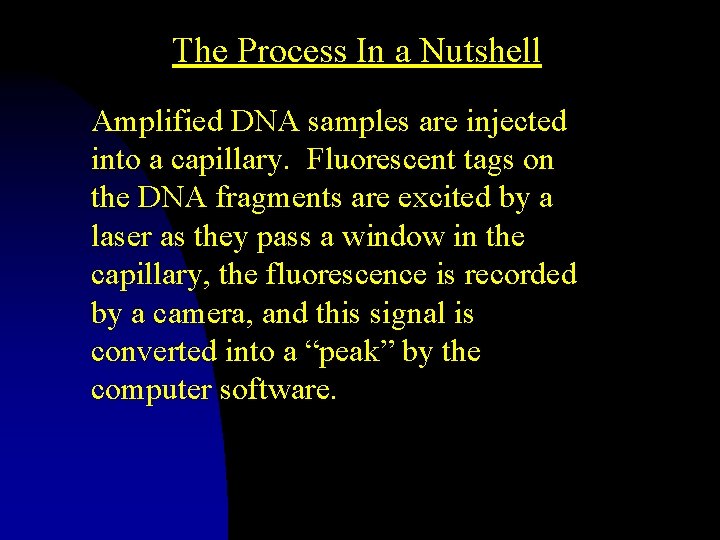 The Process In a Nutshell

Amplified DNA samples are injected into a capillary.  Fluorescent tags on the DNA fragments are excited by a laser as they pass a window in the capillary, the fluorescence is recorded by a camera, and this signal is converted into a “peak” by the computer software.